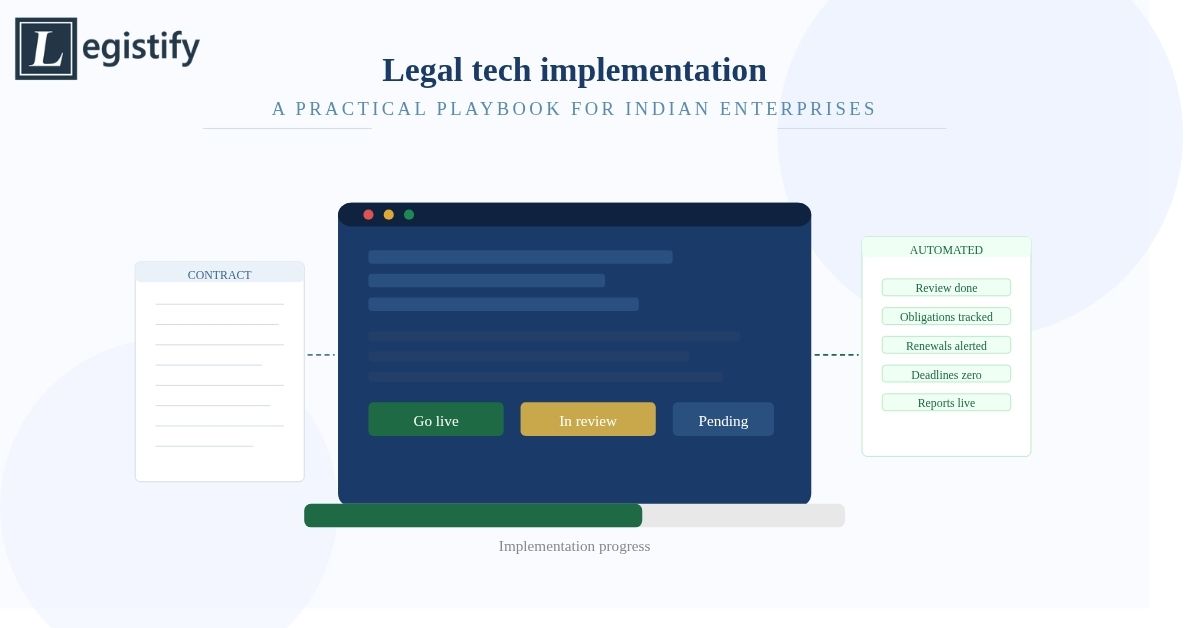 Legistify

Legal tech implementation

A PRACTICAL PLAYBOOK FOR INDIAN ENTERPRISES

CONTRACT

Go live
In review
Pending

AUTOMATED
Review done
Obligations tracked
Renewals alerted
Deadlines zero
Reports live

Implementation progress